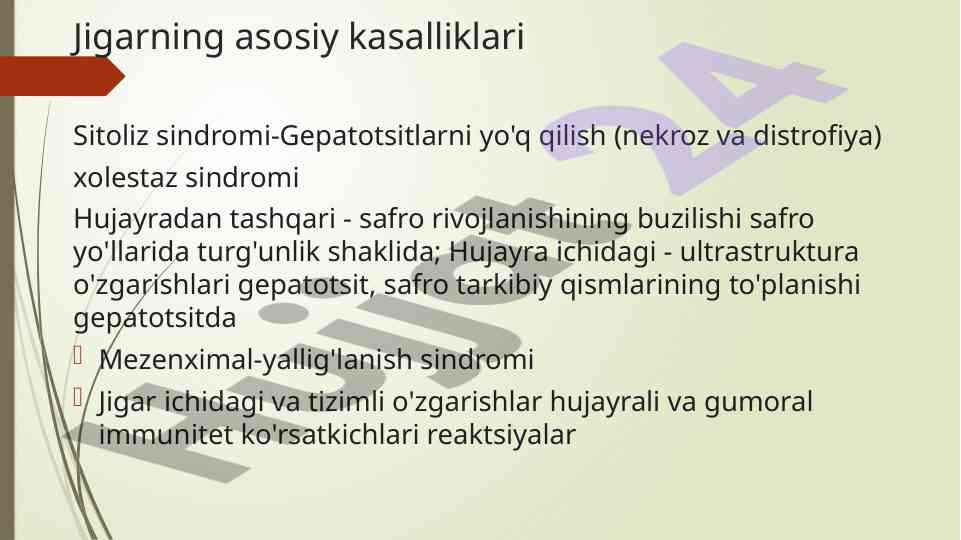 Jigarning asosiy kasalliklari

Sitoliz sindromi-Gepatotsitlarni yo'q qilish (nekroz va distrofiya)

xolestaz sindromi

Hujayradan tashqari - safro rivojlanishining buzilishi safro yo'llarida turg'unlik shaklida; Hujayra ichidagi - ultrastruktura o'zgarishlari gepatotsit, safro tarkibiy qismlarining to'planishi gepatotsitda

Mezenximal-yallig'lanish sindromi

Jigar ichidagi va tizimli o'zgarishlar hujayrali va gumoral immunitet ko'rsatkichlari reaktsiyalar

Hujjat 24